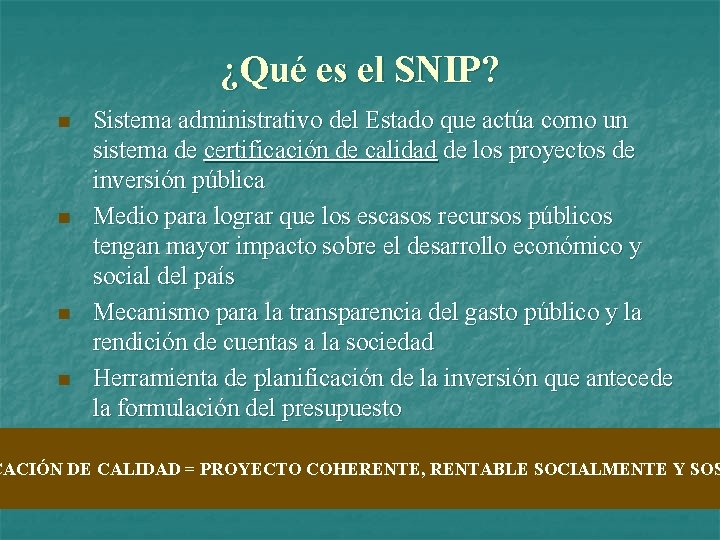 ¿Qué es el SNIP?

- Sistema administrativo del Estado que actúa como un sistema de certificación de calidad de los proyectos de inversión pública
- Medio para lograr que los escasos recursos públicos tengan mayor impacto sobre el desarrollo económico y social del país
- Mecanismo para la transparencia del gasto público y la rendición de cuentas a la sociedad
- Herramienta de planificación de la inversión que antecede la formulación del presupuesto

CACIÓN DE CALIDAD = PROYECTO COHERENTE, RENTABLE SOCIALMENTE Y SOS